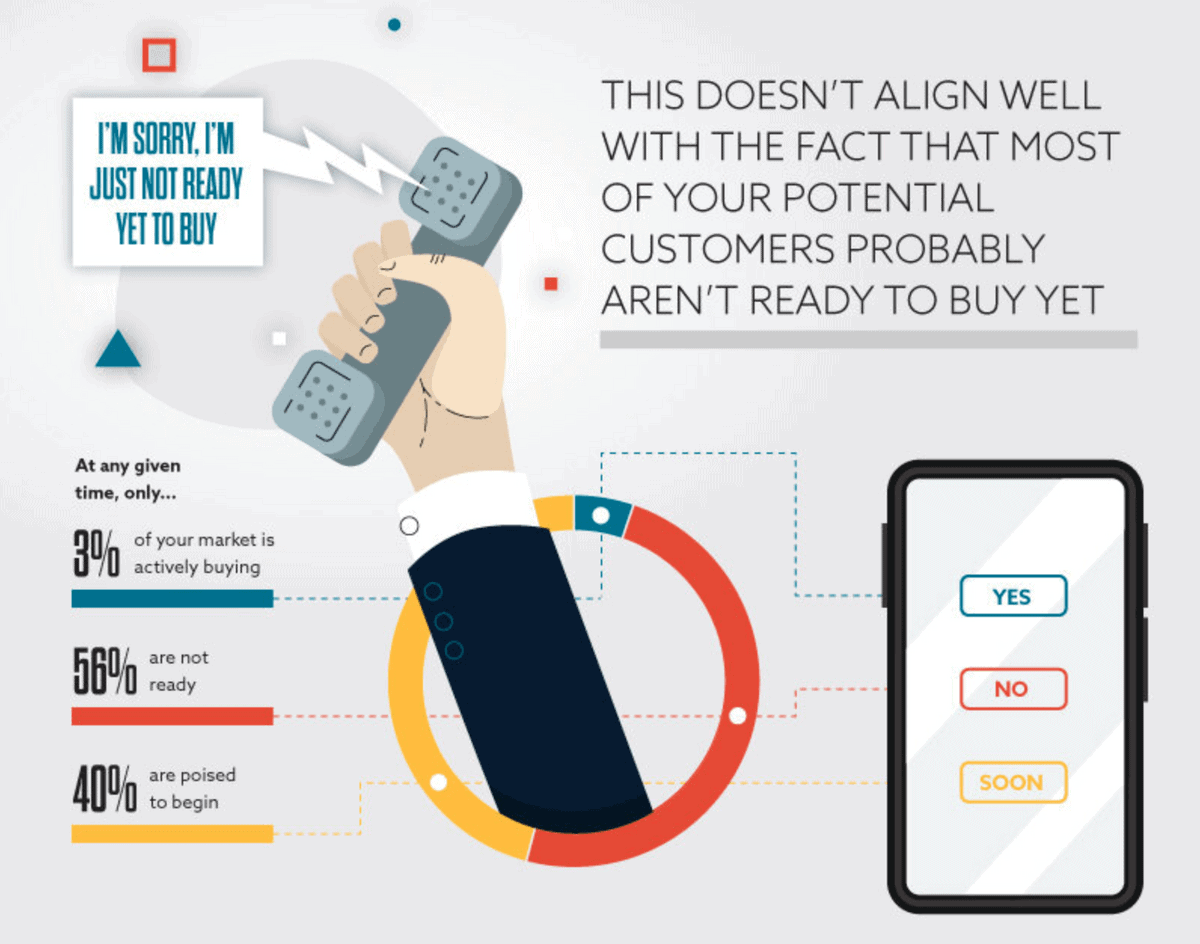 I'M SORRY, I'M JUST NOT READY YET TO BUY

THIS DOESN'T ALIGN WELL WITH THE FACT THAT MOST OF YOUR POTENTIAL CUSTOMERS PROBABLY AREN'T READY TO BUY YET

At any given time, only...

3% of your market is actively buying

56% are not ready

40% are poised to begin

YES

NO

SOON